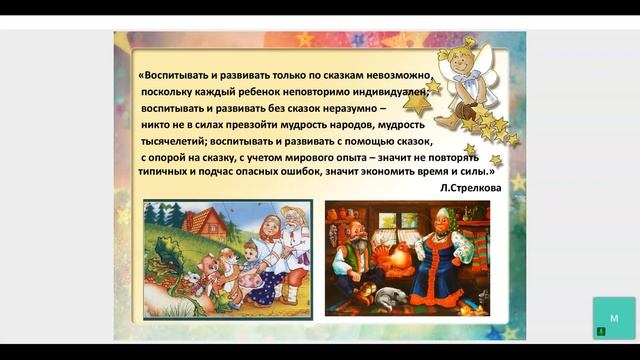 «Воспитывать и развивать только по сказкам невозможно, поскольку каждый ребенок неповторимо индивидуален; воспитывать и развивать без сказок неразумно – никто не в силах превзойти мудрость народов, мудрость тысячелетий; воспитывать и развивать с помощью сказок, с опорой на сказку, с учетом мирового опыта – значит не повторять типичных и подчас опасных ошибок, значит экономить время и силы.»

Л.Стрелкова

M